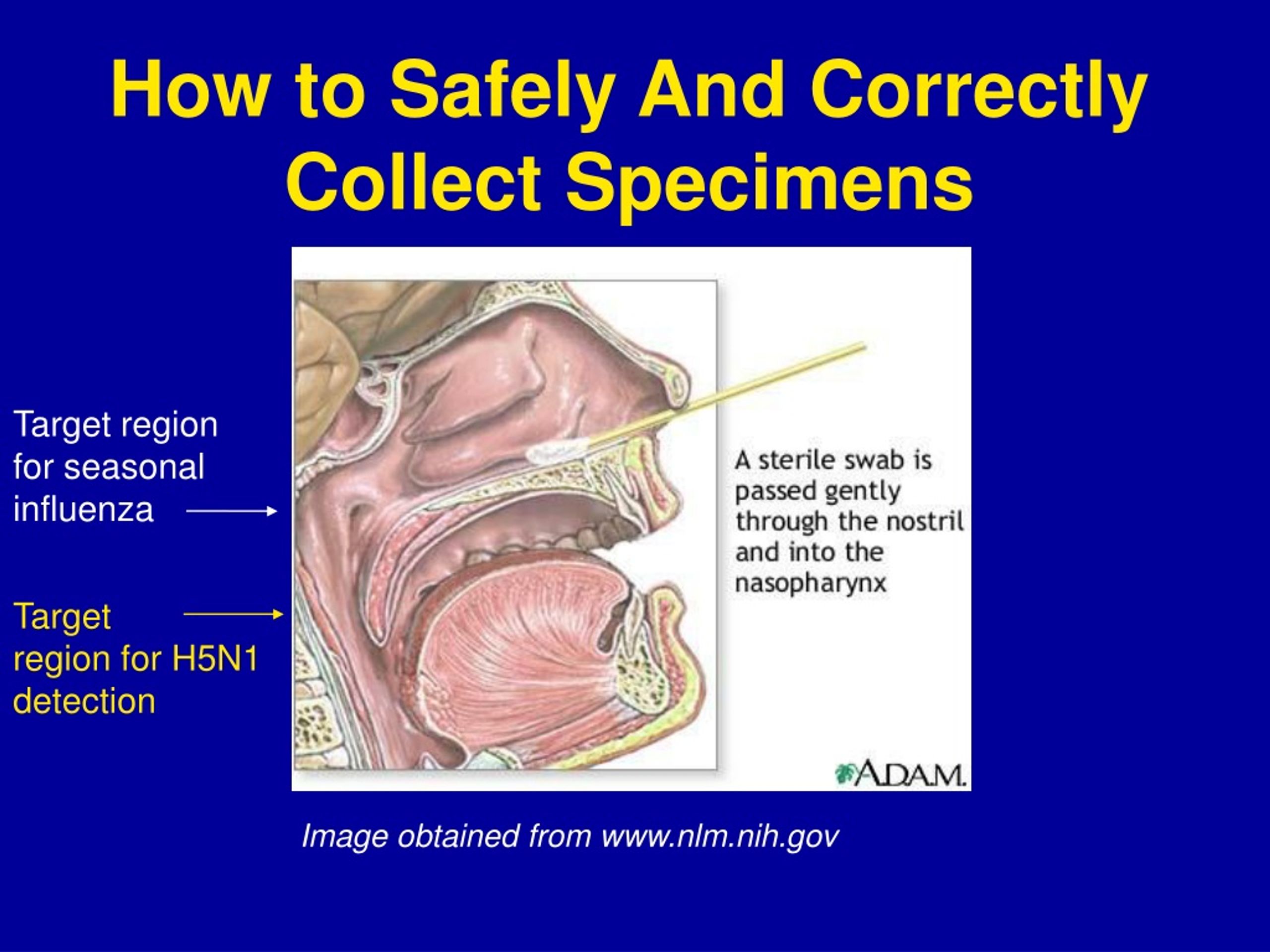 How to Safely And Correctly Collect Specimens

Target region for seasonal influenza

Target region for H5N1 detection

A sterile swab is passed gently through the nostril and into the nasopharynx

A.D.A.M.

Image obtained from www.nlm.nih.gov